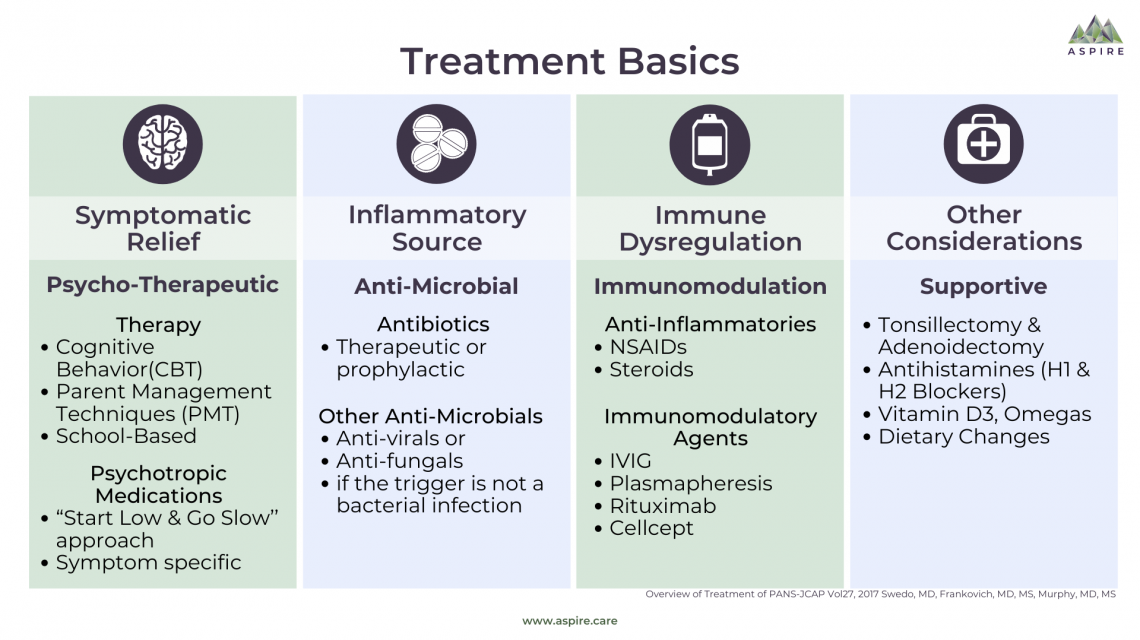 ASPIRE

Treatment Basics

Symptomatic Relief

Psycho-Therapeutic

Therapy
• Cognitive Behavior(CBT)
• Parent Management Techniques (PMT)
• School-Based

Psychotropic Medications
• "Start Low & Go Slow" approach
• Symptom specific

Inflammatory Source

Anti-Microbial

Antibiotics
• Therapeutic or prophylactic

Other Anti-Microbials
• Anti-virals or
• Anti-fungals
• if the trigger is not a bacterial infection

Immune Dysregulation

Immunomodulation

Anti-Inflammatories
• NSAIDs
• Steroids

Immunomodulatory Agents
• IVIG
• Plasmapheresis
• Rituximab
• Cellcept

Other Considerations

Supportive

• Tonsillectomy & Adenoidectomy
• Antihistamines (H1 & H2 Blockers)
• Vitamin D3, Omegas
• Dietary Changes

Overview of Treatment of PANS-JCAP Vol27, 2017 Swedo, MD, Frankovich, MD, MS, Murphy, MD, MS

www.aspire.care